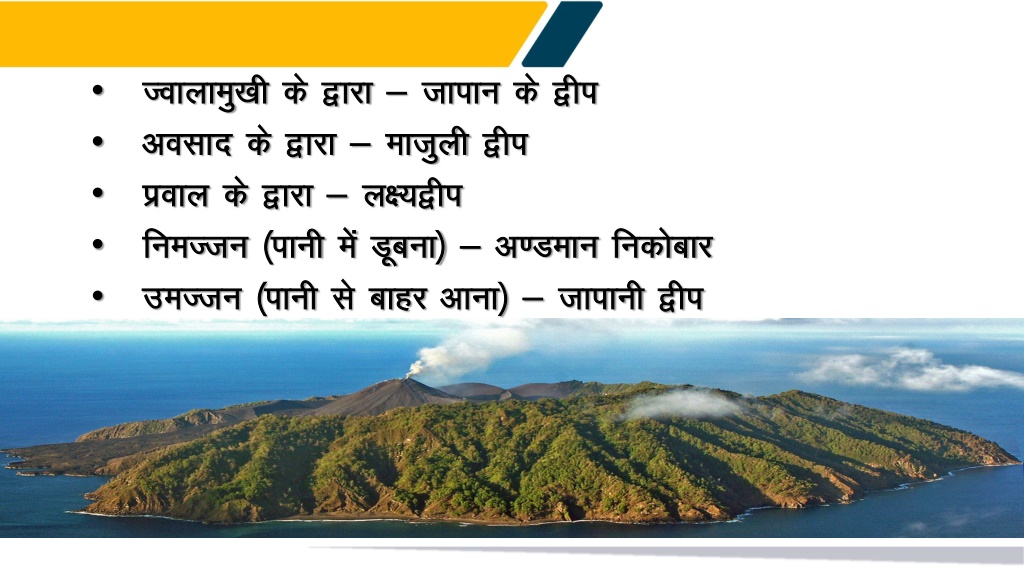 • ज्वालामुखी के द्वारा – जापान के द्वीप
• अवसाद के द्वारा – माजुली द्वीप
• प्रवाल के द्वारा – लक्ष्यद्वीप
• निमज्जन (पानी में डूबना) – अण्डमान निकोबार
• उमज्जन (पानी से बाहर आना) – जापानी द्वीप